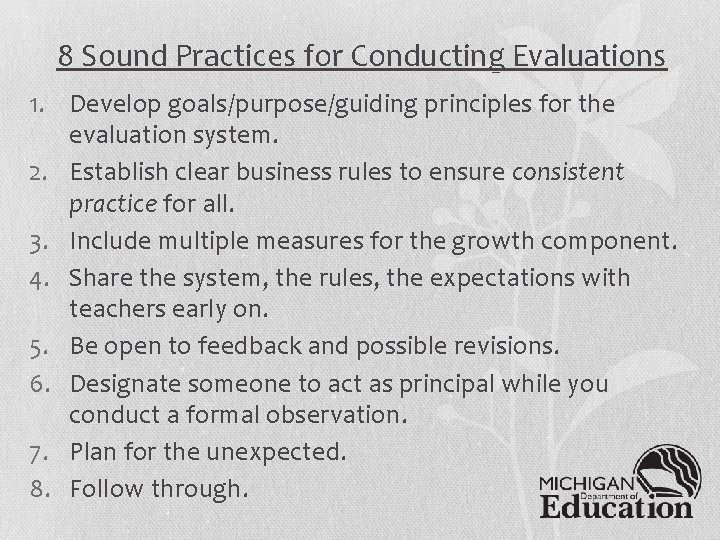 8 Sound Practices for Conducting Evaluations

1. Develop goals/purpose/guiding principles for the evaluation system.
2. Establish clear business rules to ensure consistent practice for all.
3. Include multiple measures for the growth component.
4. Share the system, the rules, the expectations with teachers early on.
5. Be open to feedback and possible revisions.
6. Designate someone to act as principal while you conduct a formal observation.
7. Plan for the unexpected.
8. Follow through.

MICHIGAN Department of Education